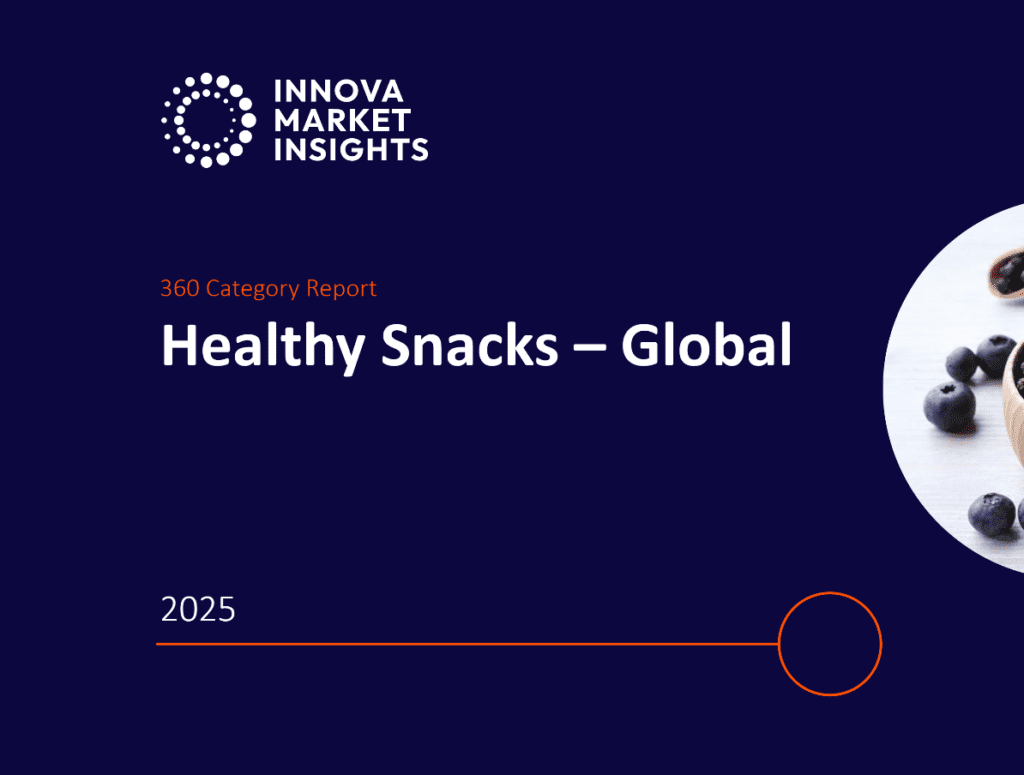 INNOVA
MARKET
INSIGHTS

360 Category Report

Healthy Snacks – Global

2025